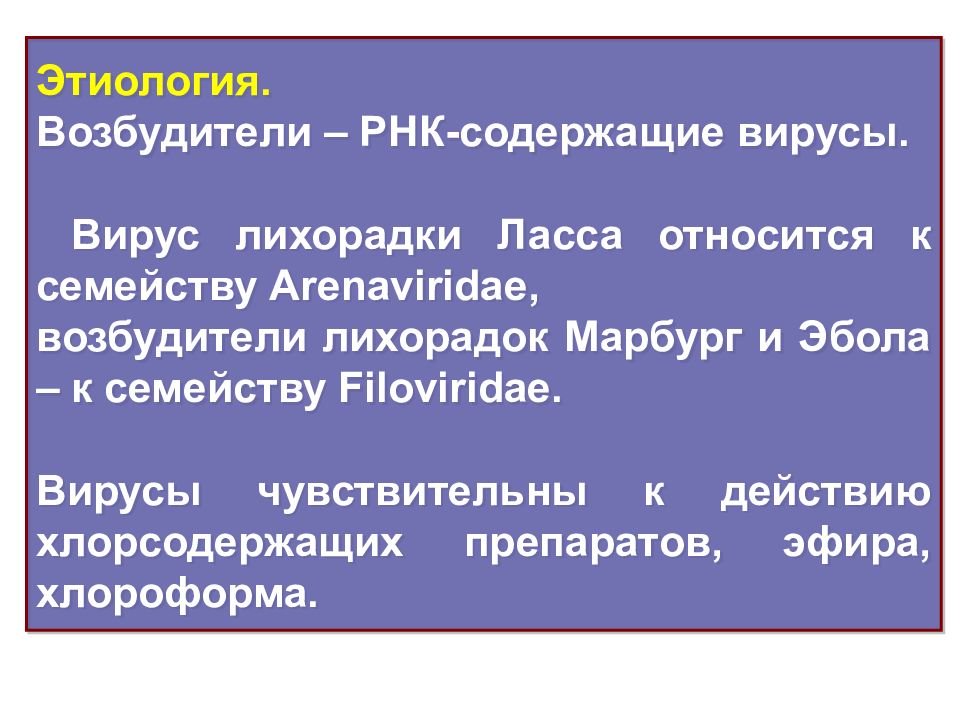 Этиология.
Возбудители – РНК-содержащие вирусы.

Вирус лихорадки Ласса относится к семейству Arenaviridae,
возбудители лихорадок Марбург и Эбола – к семейству Filoviridae.

Вирусы чувствительны к действию хлорсодержащих препаратов, эфира, хлороформа.